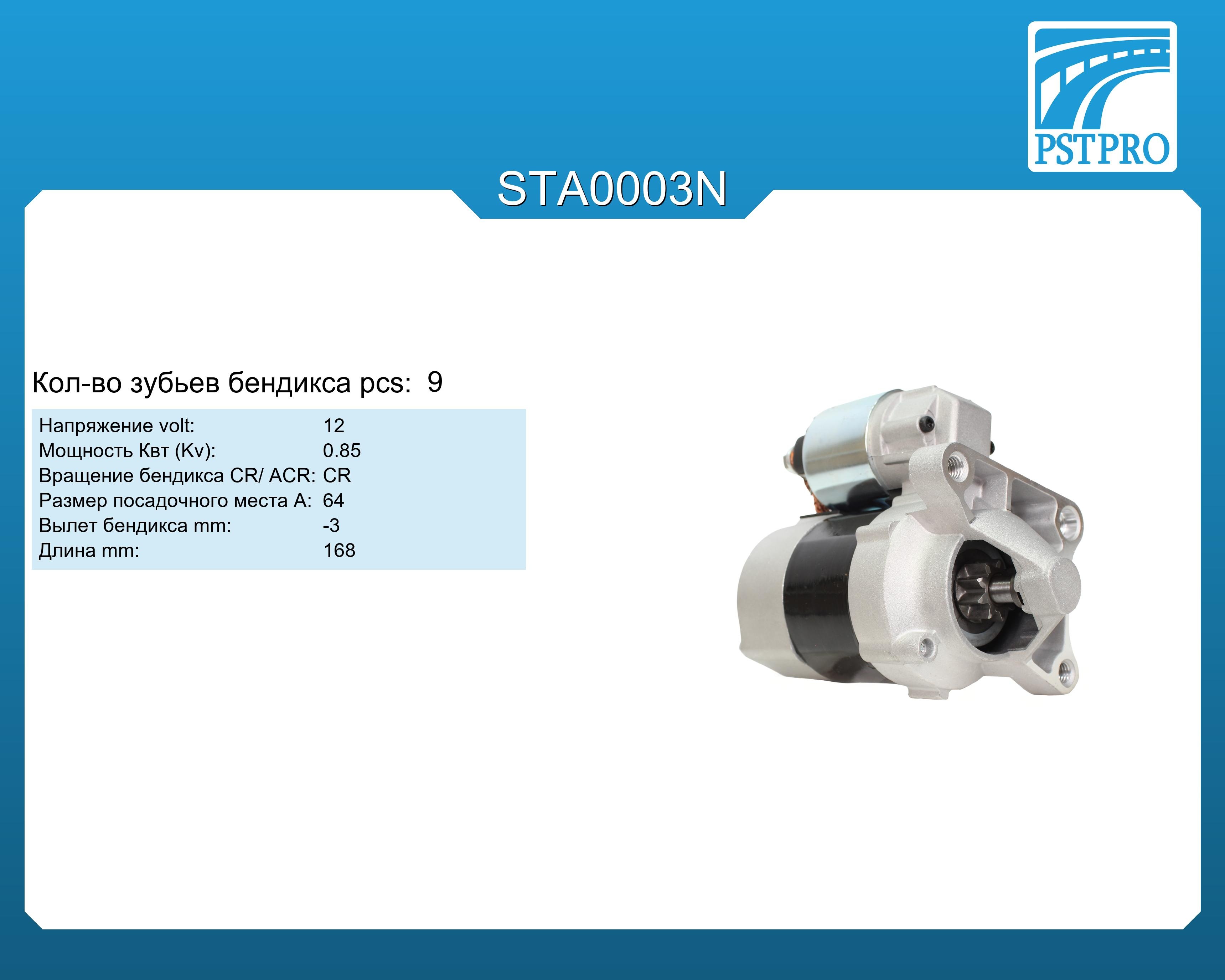 PSTPRO

STA0003N

Кол-во зубьев бендикса pcs: 9

| | |
|---|---|
| Напряжение volt: | 12 |
| Мощность Квт (Kv): | 0.85 |
| Вращение бендикса CR/ ACR: | CR |
| Размер посадочного места A: | 64 |
| Вылет бендикса mm: | -3 |
| Длина mm: | 168 |